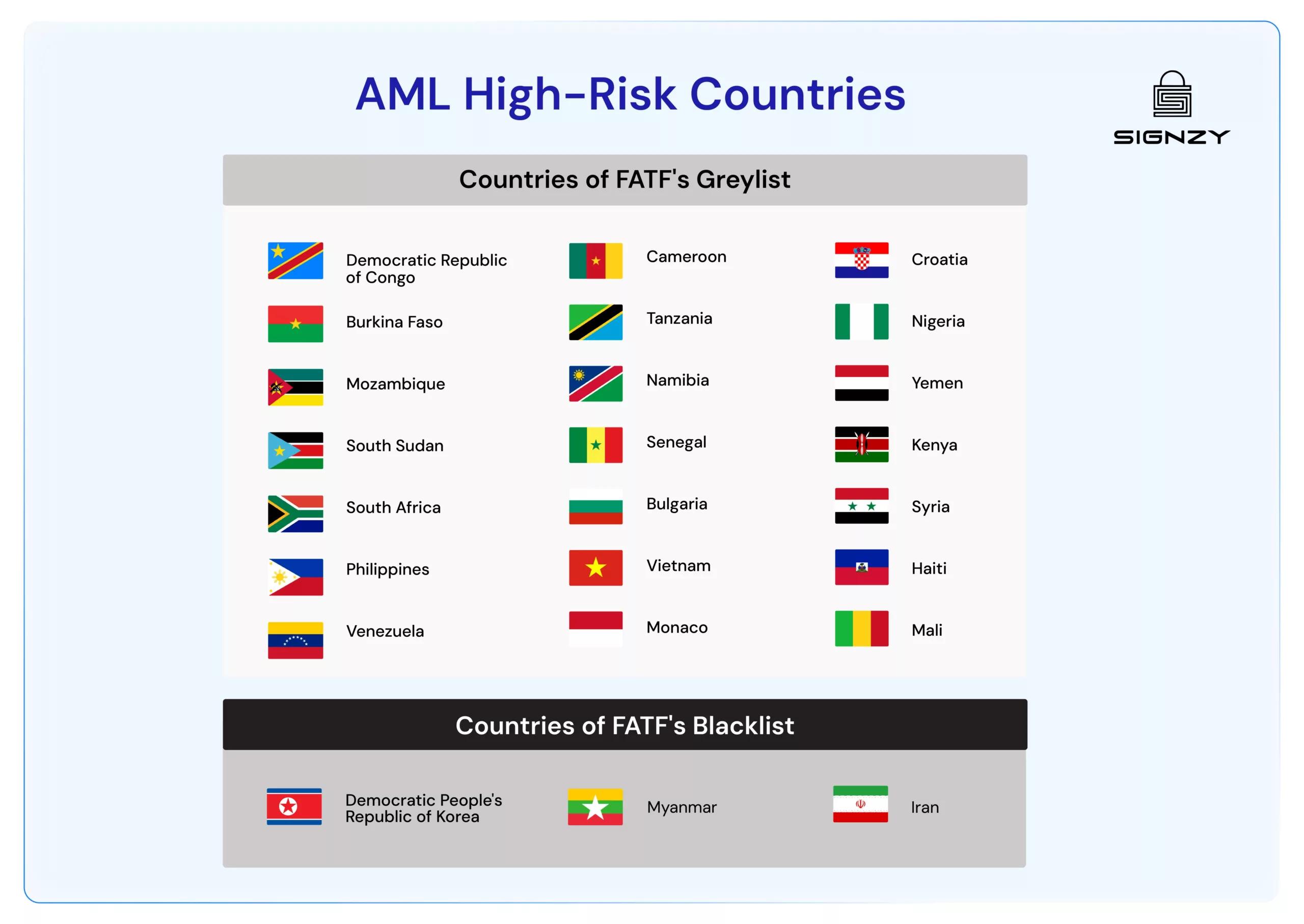 AML High-Risk Countries

SIGNZY

Countries of FATF's Greylist

Democratic Republic of Congo

Burkina Faso

Mozambique

South Sudan

South Africa

Philippines

Venezuela

Cameroon

Tanzania

Namibia

Senegal

Bulgaria

Vietnam

Monaco

Croatia

Nigeria

Yemen

Kenya

Syria

Haiti

Mali

Countries of FATF's Blacklist

Democratic People's Republic of Korea

Myanmar

Iran